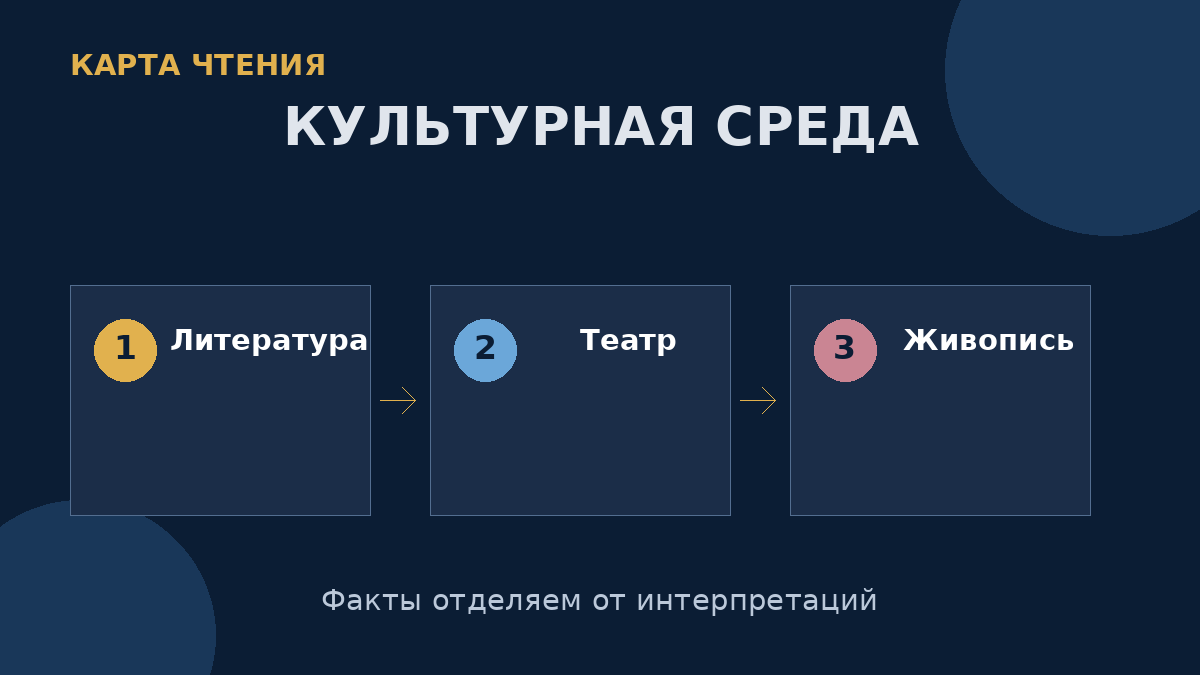 КАРТА ЧТЕНИЯ

КУЛЬТУРНАЯ СРЕДА

1 Литература

2 Театр

3 Живопись

Факты отделяем от интерпретаций